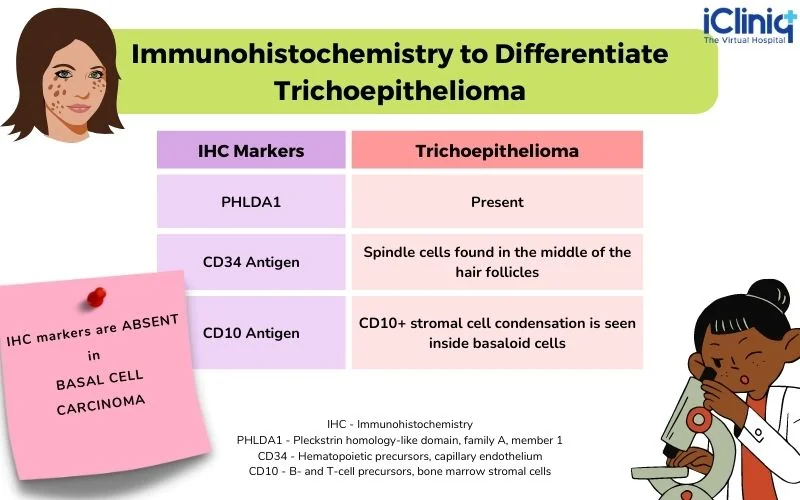 iCliniq
The Virtual Hospital

Immunohistochemistry to Differentiate Trichoepithelioma

| IHC Markers | Trichoepithelioma |
|---|---|
| PHLDA1 | Present |
| CD34 Antigen | Spindle cells found in the middle of the hair follicles |
| CD10 Antigen | CD10+ stromal cell condensation is seen inside basaloid cells |

IHC markers are ABSENT in BASAL CELL CARCINOMA

IHC - Immunohistochemistry
PHLDA1 - Pleckstrin homology-like domain, family A, member 1
CD34 - Hematopoietic precursors, capillary endothelium
CD10 - B- and T-cell precursors, bone marrow stromal cells